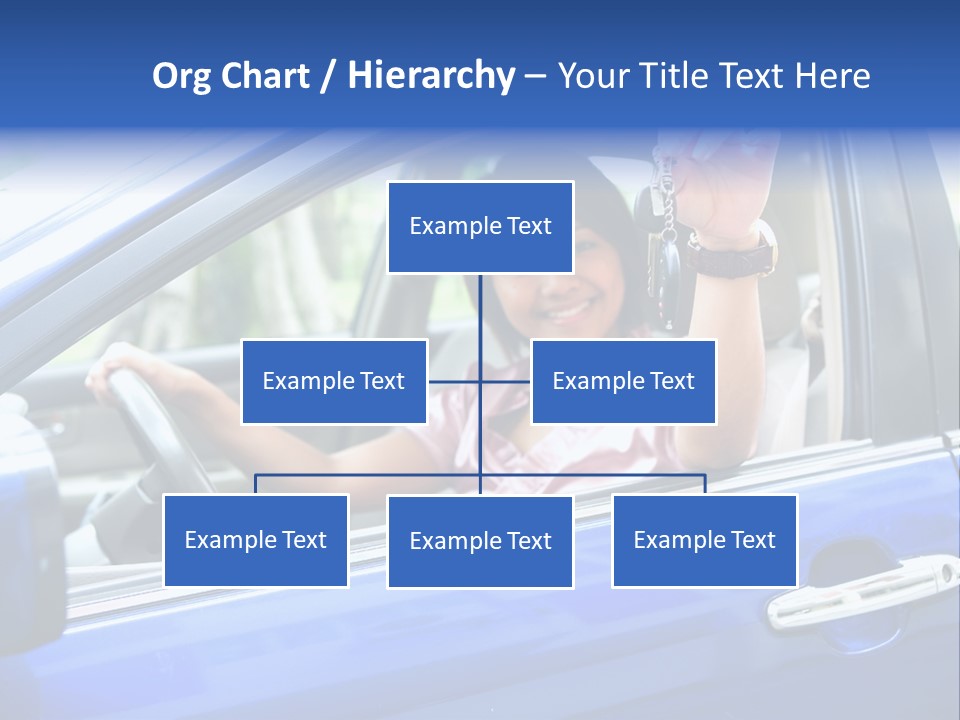 Org Chart / Hierarchy – Your Title Text Here

Example Text

Example Text

Example Text

Example Text

Example Text

Example Text